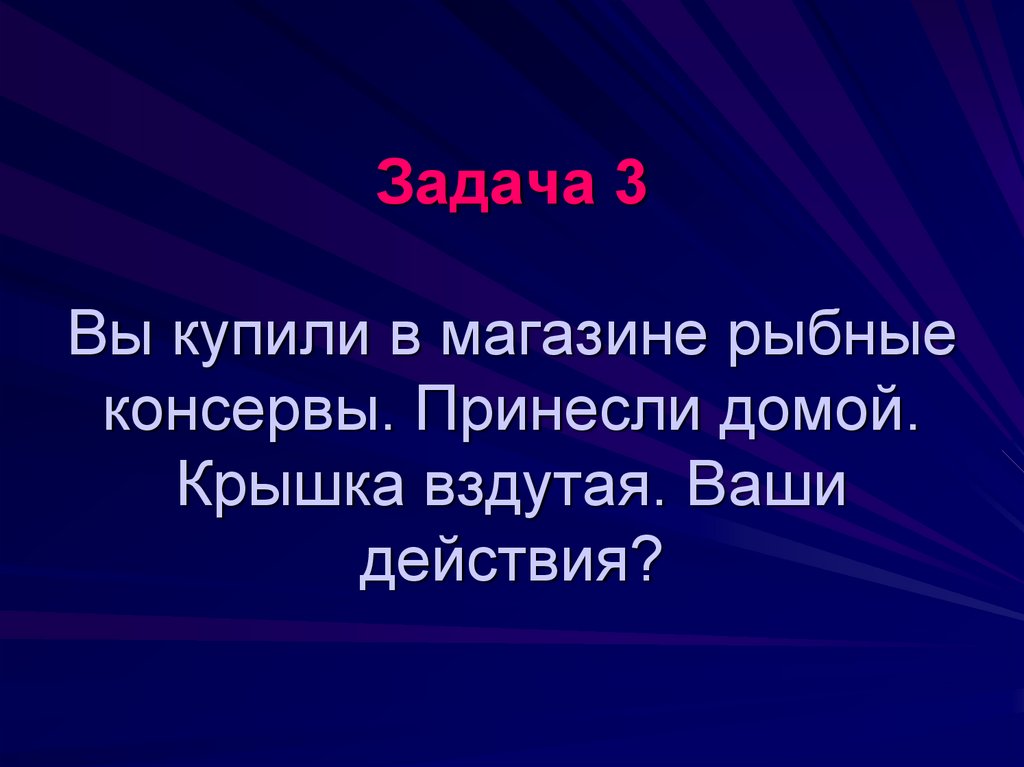 Задача 3

Вы купили в магазине рыбные консервы. Принесли домой. Крышка вздутая. Ваши действия?